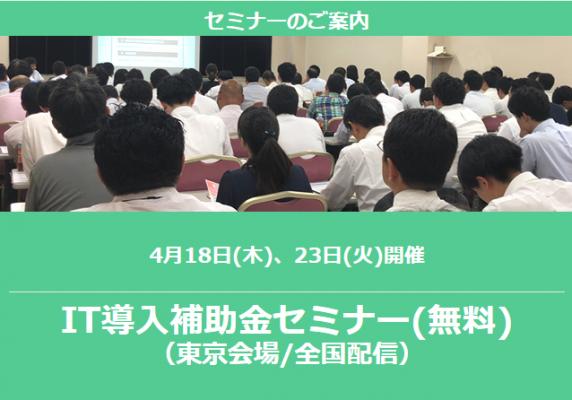 セミナーのご案内

4月18日(木)、23日(火)開催

IT導入補助金セミナー(無料)
（東京会場/全国配信）